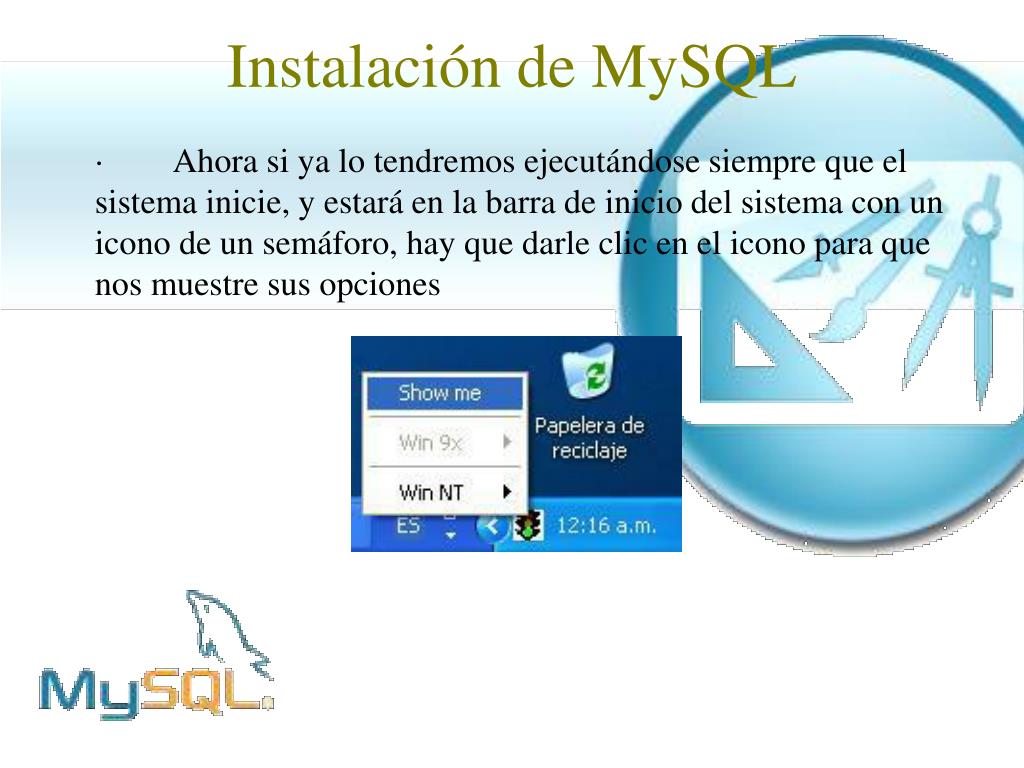 Instalación de MySQL

· Ahora si ya lo tendremos ejecutándose siempre que el sistema inicie, y estará en la barra de inicio del sistema con un icono de un semáforo, hay que darle clic en el icono para que nos muestre sus opciones

Show me

Win 9x

Win NT

Papelera de reciclaje

ES

12:16 a.m.

MySQL